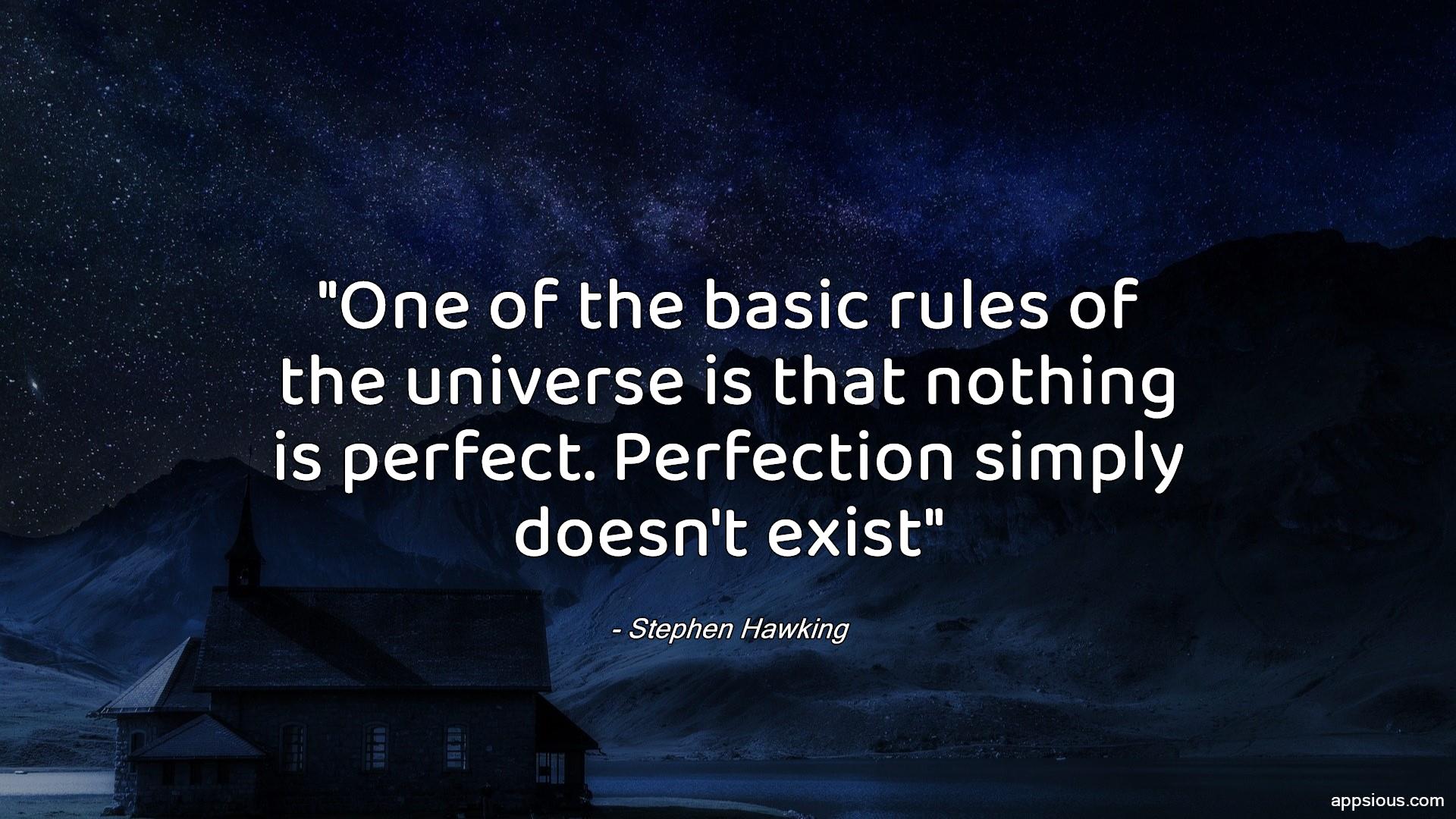 "One of the basic rules of the universe is that nothing is perfect. Perfection simply doesn't exist"

- Stephen Hawking

appsious.com